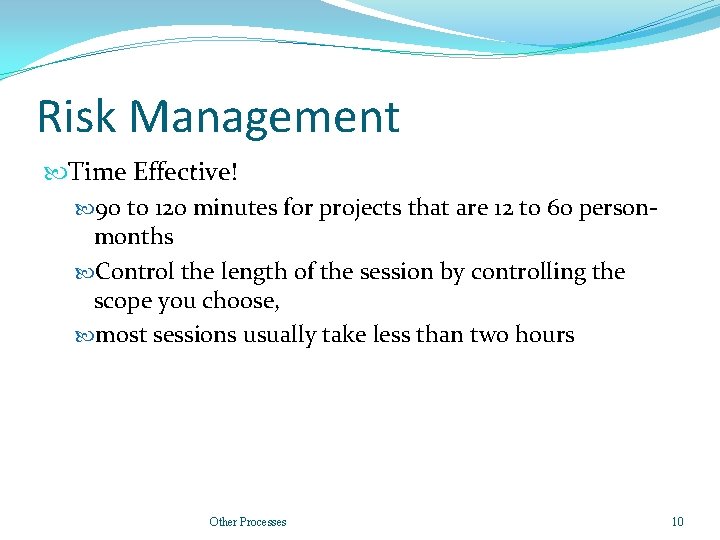 Risk Management

Time Effective!

90 to 120 minutes for projects that are 12 to 60 person-months

Control the length of the session by controlling the scope you choose,

most sessions usually take less than two hours

Other Processes

10